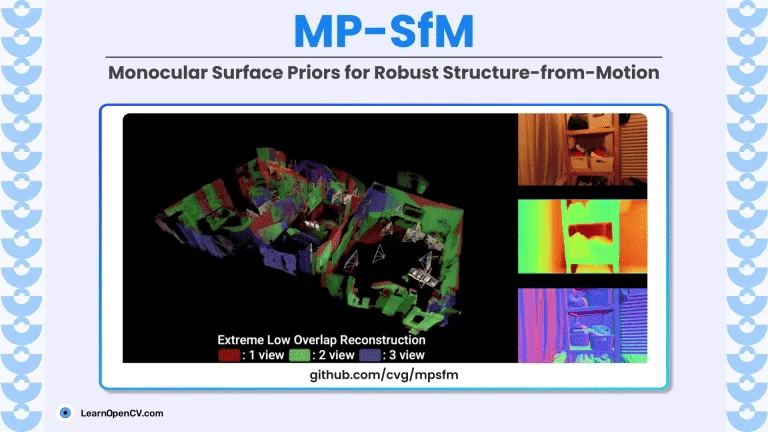 MP-SfM

Monocular Surface Priors for Robust Structure-from-Motion

Extreme Low Overlap Reconstruction
: 1 view : 2 view : 3 view

github.com/cvg/mpsfm

LearnOpenCV.com